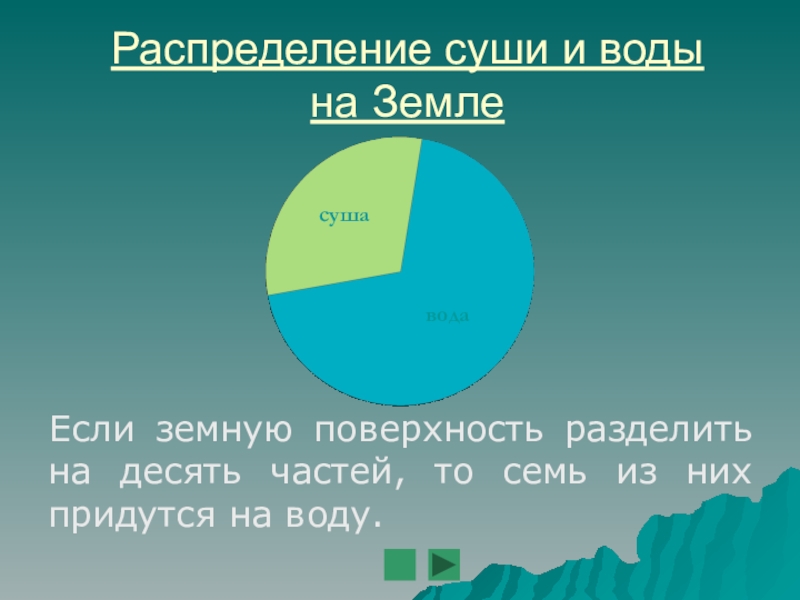 Распределение суши и воды на Земле

суша

вода

Если земную поверхность разделить на десять частей, то семь из них придутся на воду.